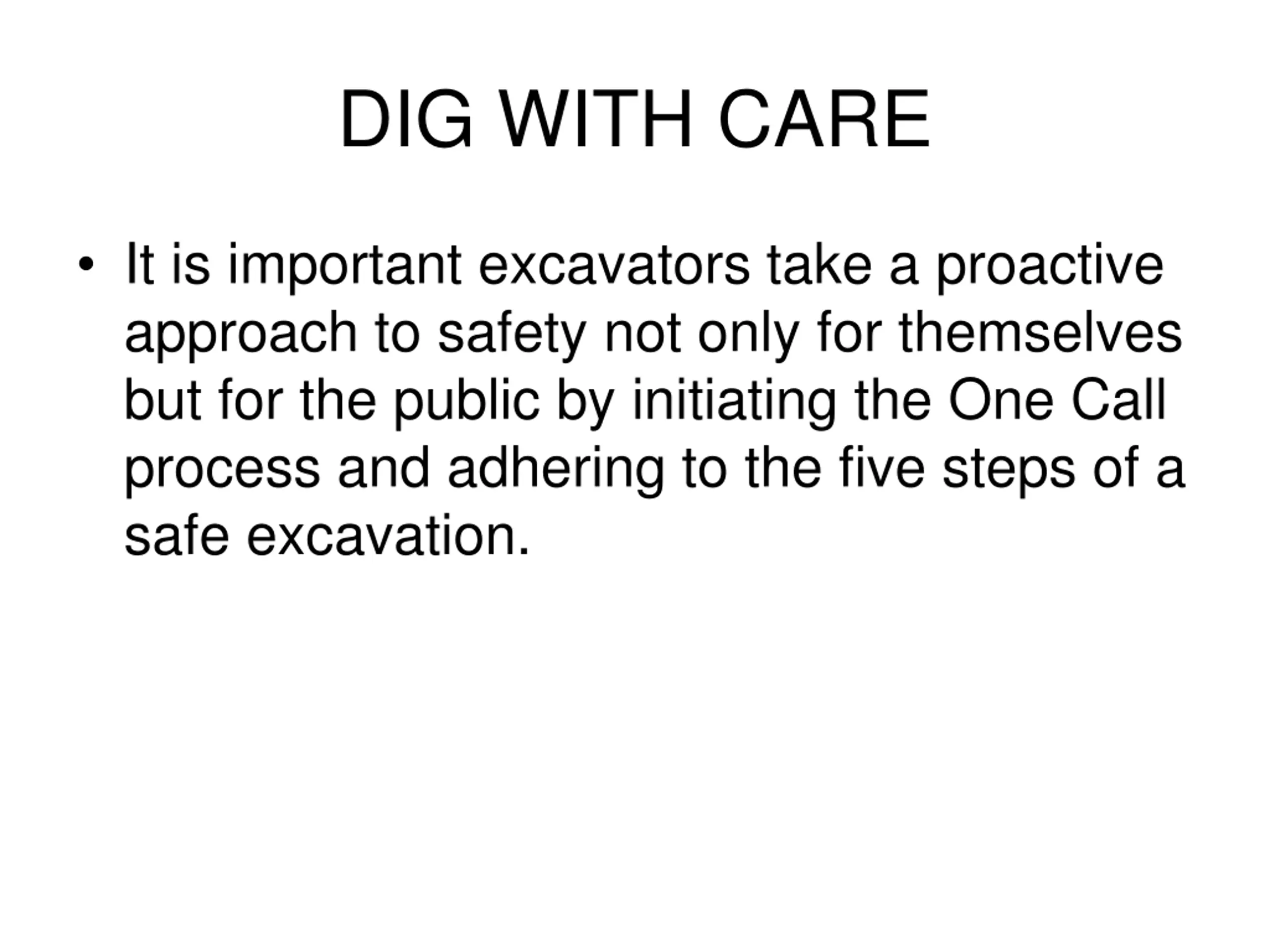 DIG WITH CARE

• It is important excavators take a proactive approach to safety not only for themselves but for the public by initiating the One Call process and adhering to the five steps of a safe excavation.